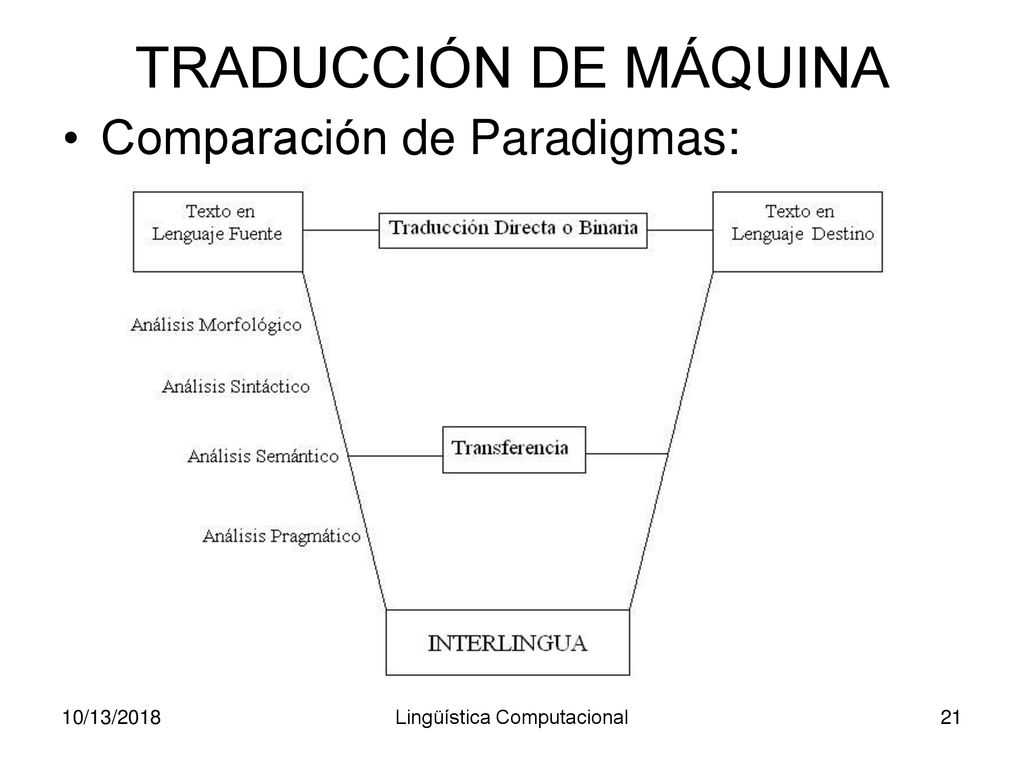 TRADUCCIÓN DE MÁQUINA

• Comparación de Paradigmas:

Texto en Lenguaje Fuente

Traducción Directa o Binaria

Texto en Lenguaje Destino

Análisis Morfológico

Análisis Sintáctico

Análisis Semántico

Transferencia

Análisis Pragmático

INTERLINGUA

10/13/2018

Lingüística Computacional

21